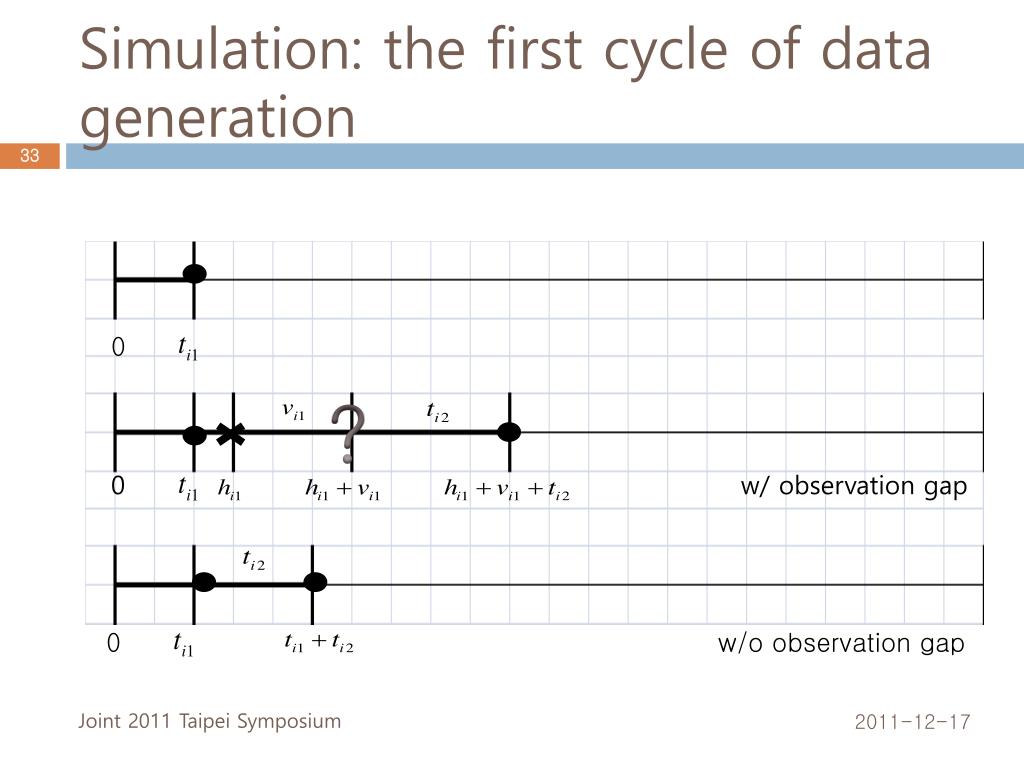 Simulation: the first cycle of data generation

33

0 $t_{i1}$

$v_{i1}$ ? $t_{i2}$

0 $t_{i1}$ $h_{i1}$ $h_{i1}+v_{i1}$ $h_{i1}+v_{i1}+t_{i2}$ w/ observation gap

$t_{i2}$

0 $t_{i1}$ $t_{i1}+t_{i2}$ w/o observation gap

Joint 2011 Taipei Symposium

2011-12-17